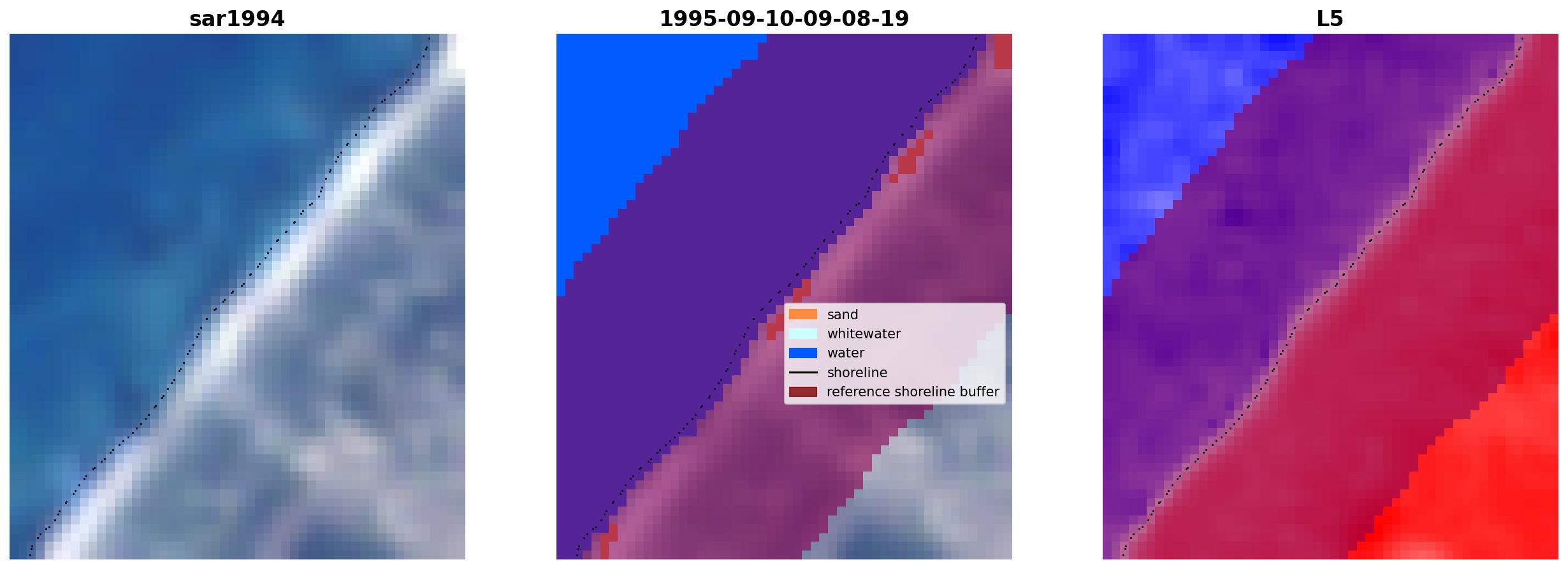 sar1994

1995-09-10-09-08-19

sand
whitewater
water
shoreline
reference shoreline buffer

L5